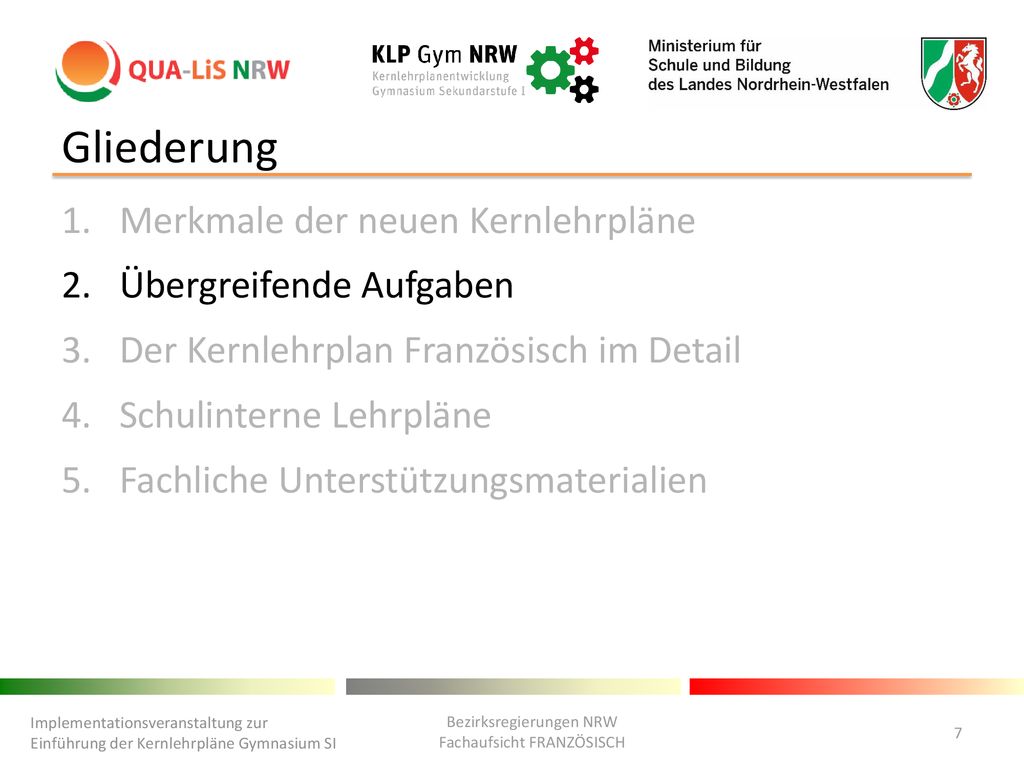 QUA-LiS NRW

KLP Gym NRW
Kernlehrplanentwicklung
Gymnasium Sekundarstufe I

Ministerium für
Schule und Bildung
des Landes Nordrhein-Westfalen

Gliederung

1. Merkmale der neuen Kernlehrpläne
2. Übergreifende Aufgaben
3. Der Kernlehrplan Französisch im Detail
4. Schulinterne Lehrpläne
5. Fachliche Unterstützungsmaterialien

Implementationsveranstaltung zur Einführung der Kernlehrpläne Gymnasium SI

Bezirksregierungen NRW
Fachaufsicht FRANZÖSISCH

7